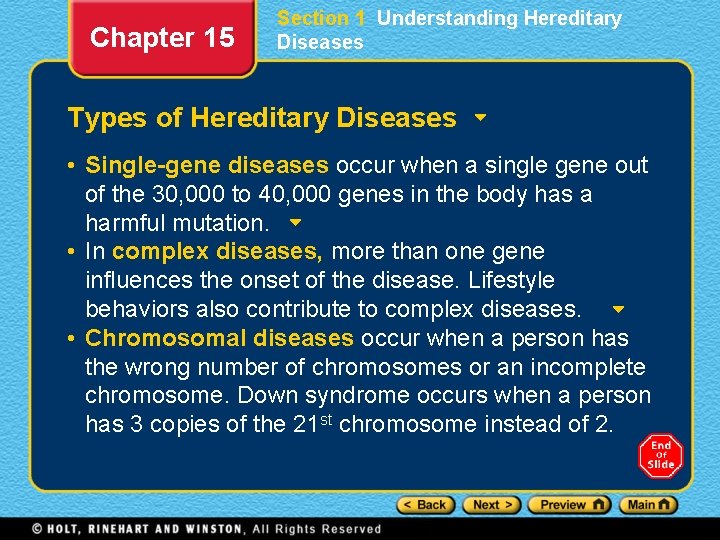 Chapter 15

Section 1 Understanding Hereditary Diseases

Types of Hereditary Diseases

• Single-gene diseases occur when a single gene out of the 30,000 to 40,000 genes in the body has a harmful mutation.
• In complex diseases, more than one gene influences the onset of the disease. Lifestyle behaviors also contribute to complex diseases.
• Chromosomal diseases occur when a person has the wrong number of chromosomes or an incomplete chromosome. Down syndrome occurs when a person has 3 copies of the 21$^{st}$ chromosome instead of 2.

End of Slide

< Back Next > Preview Main

© HOLT, RINEHART AND WINSTON, All Rights Reserved